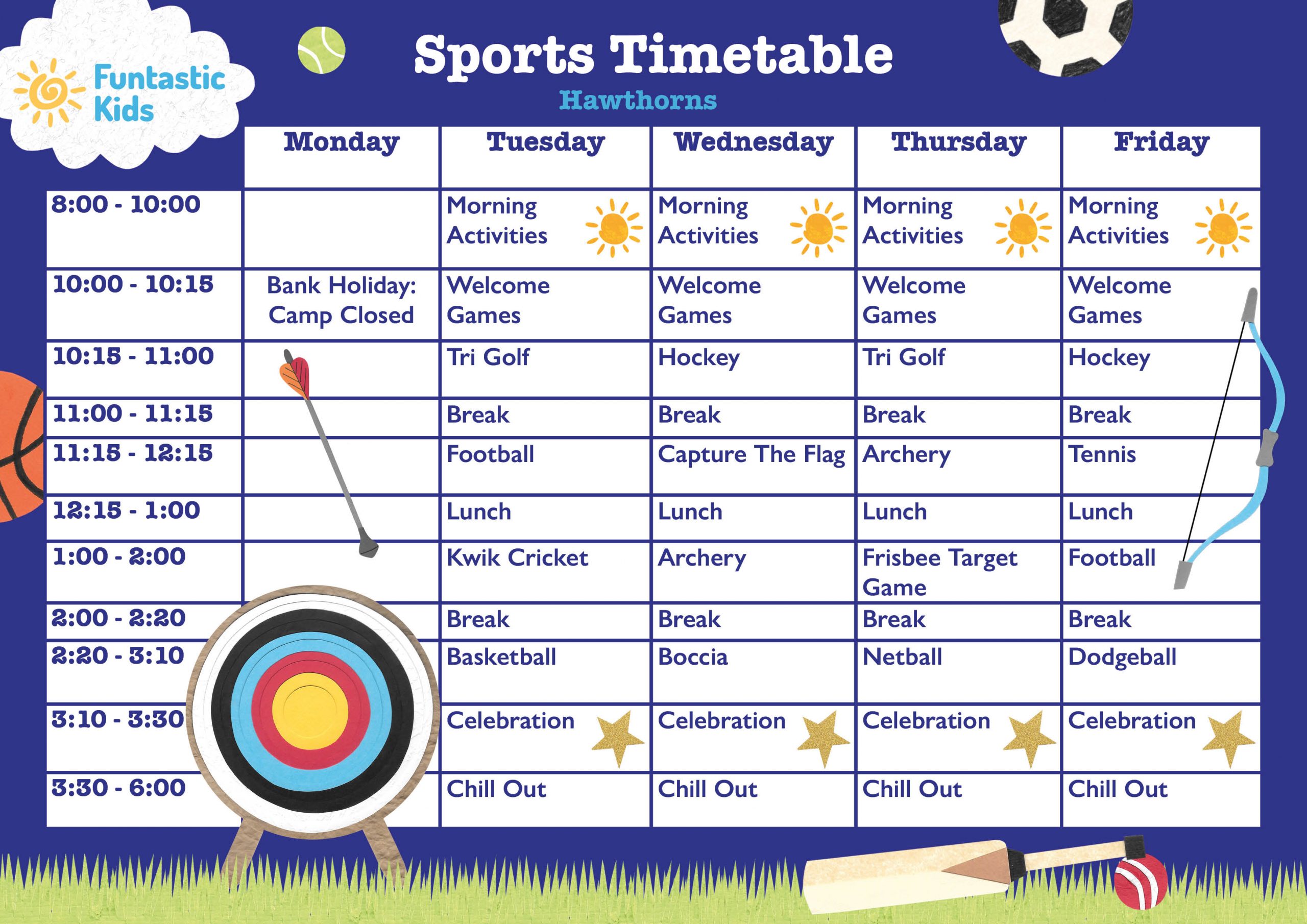 Funtastic Kids

Sports Timetable

Hawthorns

| | Monday | Tuesday | Wednesday | Thursday | Friday |
|---|---|---|---|---|---|
| 8:00 - 10:00 | | Morning Activities | Morning Activities | Morning Activities | Morning Activities |
| 10:00 - 10:15 | Bank Holiday: Camp Closed | Welcome Games | Welcome Games | Welcome Games | Welcome Games |
| 10:15 - 11:00 | | Tri Golf | Hockey | Tri Golf | Hockey |
| 11:00 - 11:15 | | Break | Break | Break | Break |
| 11:15 - 12:15 | | Football | Capture The Flag | Archery | Tennis |
| 12:15 - 1:00 | | Lunch | Lunch | Lunch | Lunch |
| 1:00 - 2:00 | | Kwik Cricket | Archery | Frisbee Target Game | Football |
| 2:00 - 2:20 | | Break | Break | Break | Break |
| 2:20 - 3:10 | | Basketball | Boccia | Netball | Dodgeball |
| 3:10 - 3:30 | | Celebration | Celebration | Celebration | Celebration |
| 3:30 - 6:00 | | Chill Out | Chill Out | Chill Out | Chill Out |